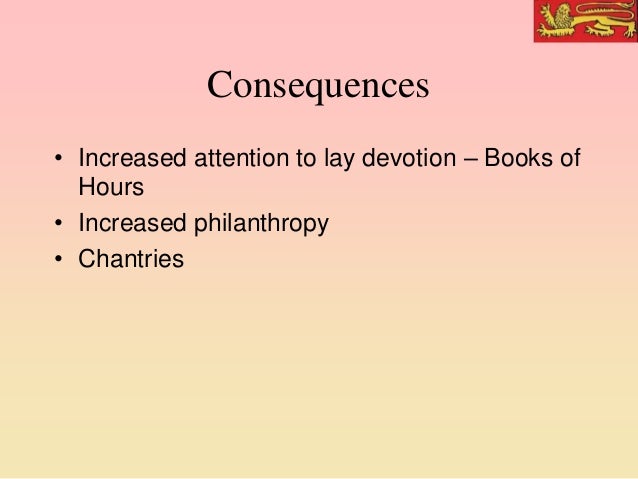 Consequences

• Increased attention to lay devotion – Books of Hours
• Increased philanthropy
• Chantries